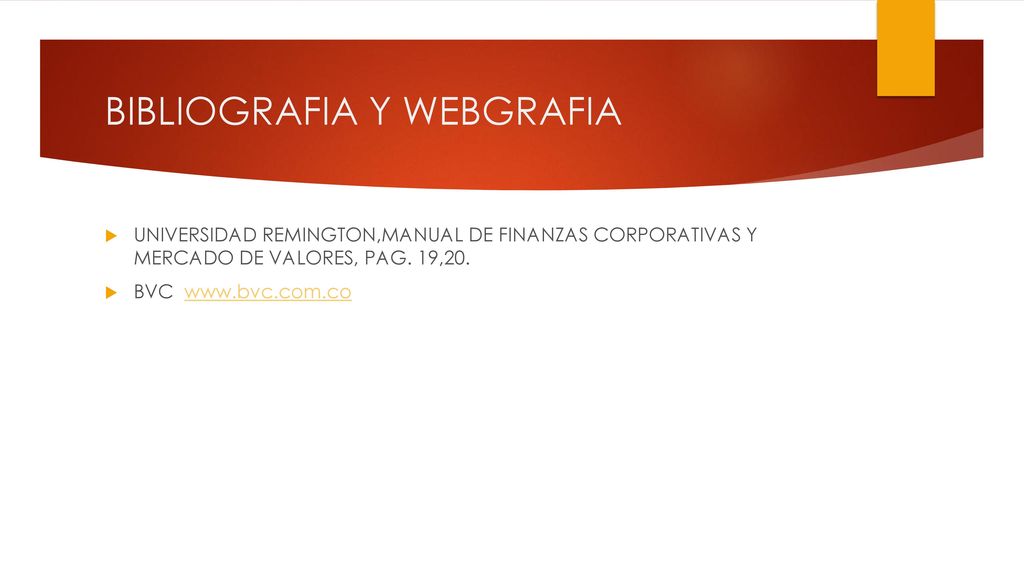 BIBLIOGRAFIA Y WEBGRAFIA

UNIVERSIDAD REMINGTON,MANUAL DE FINANZAS CORPORATIVAS Y MERCADO DE VALORES, PAG. 19,20.

BVC www.bvc.com.co